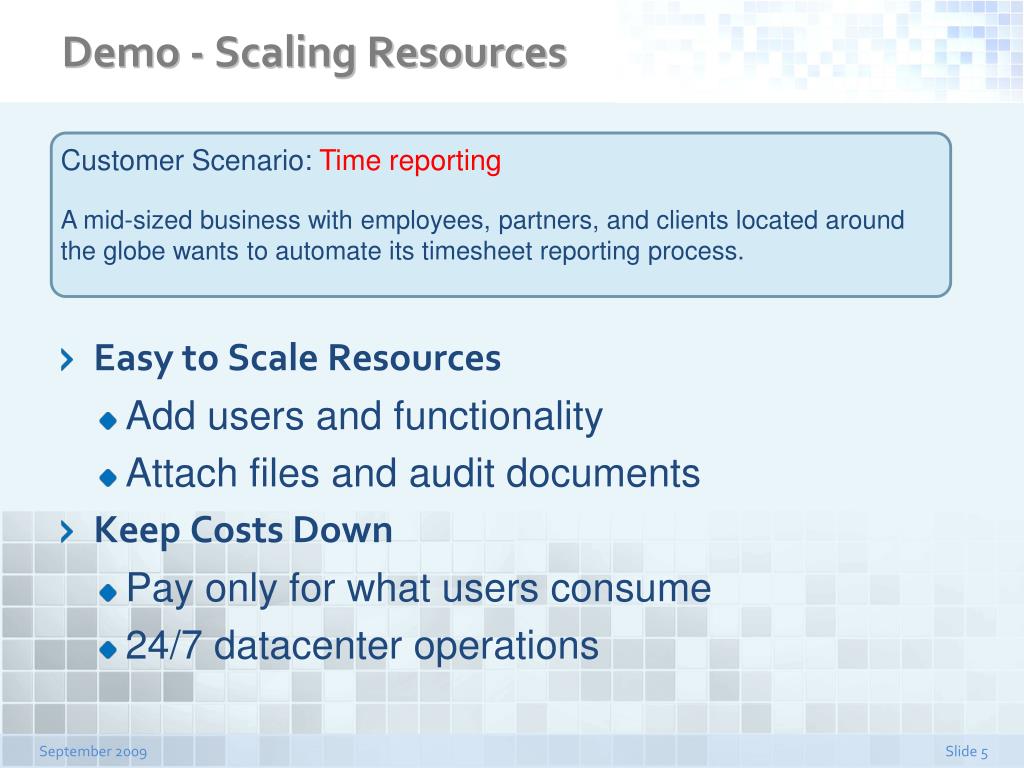 Demo - Scaling Resources

Customer Scenario: Time reporting

A mid-sized business with employees, partners, and clients located around the globe wants to automate its timesheet reporting process.

› Easy to Scale Resources
◆ Add users and functionality
◆ Attach files and audit documents
› Keep Costs Down
◆ Pay only for what users consume
◆ 24/7 datacenter operations

September 2009

Slide 5